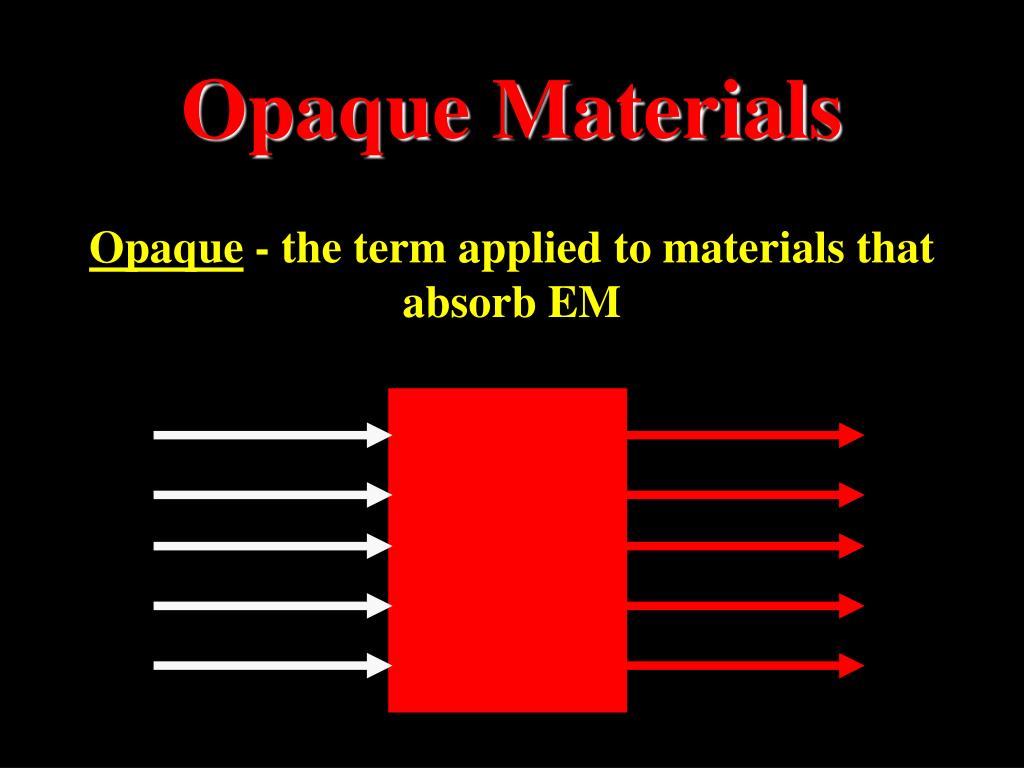 Opaque Materials

Opaque - the term applied to materials that absorb EM